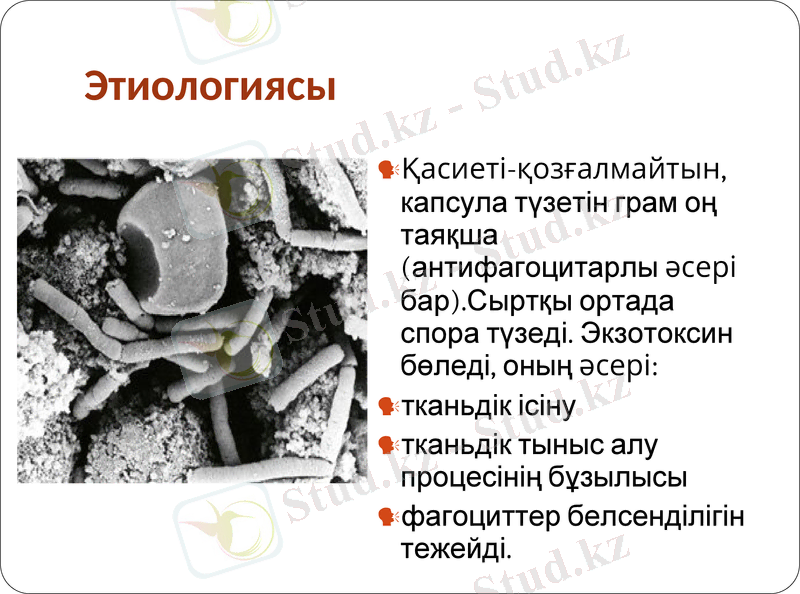 Этиологиясы

Қасиеті-қозғалмайтын, капсула түзетін грам оң таяқша (антифагоцитарлы әсері бар).Сыртқы ортада спора түзеді. Экзотоксин бөледі, оның әсері:

тканьдік ісіну

тканьдік тыныс алу процесінің бұзылысы

фагоциттер белсенділігін тежейді.

Stud.kz - Stud.kz